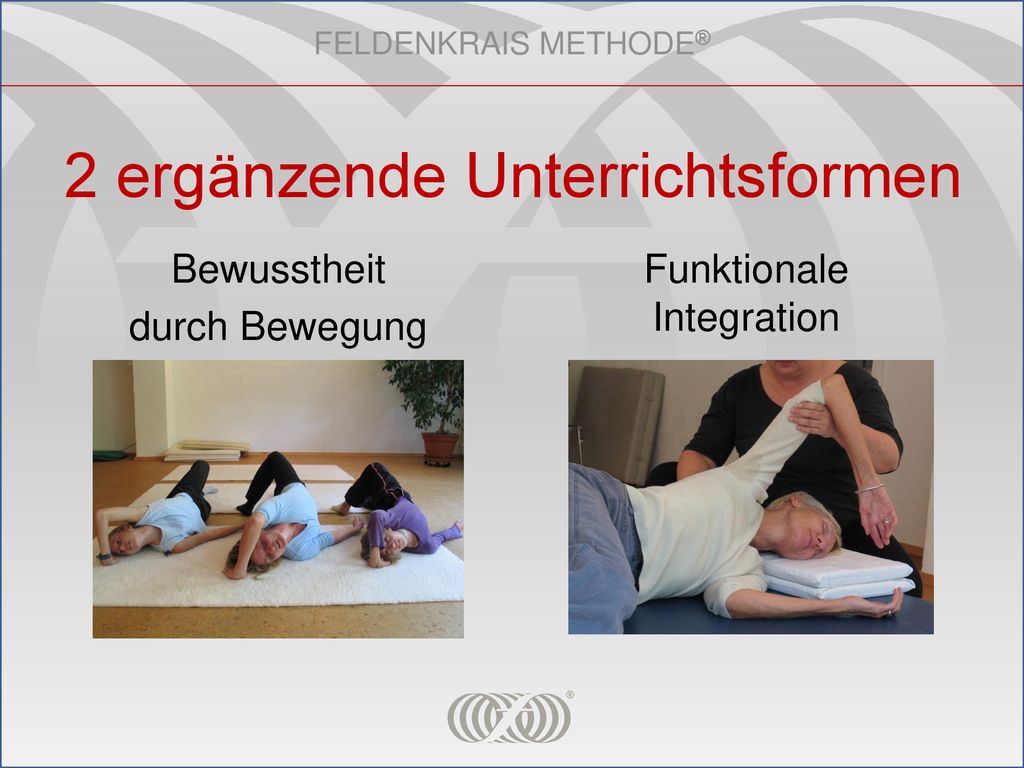 FELDENKRAIS METHODE®

2 ergänzende Unterrichtsformen

Bewusstheit durch Bewegung

Funktionale Integration

®